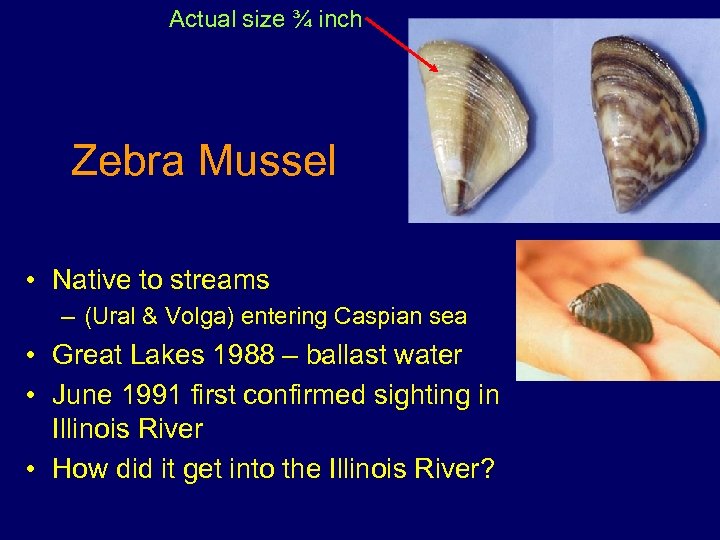 Actual size ¾ inch

Zebra Mussel

• Native to streams
  – (Ural & Volga) entering Caspian sea
• Great Lakes 1988 – ballast water
• June 1991 first confirmed sighting in Illinois River
• How did it get into the Illinois River?